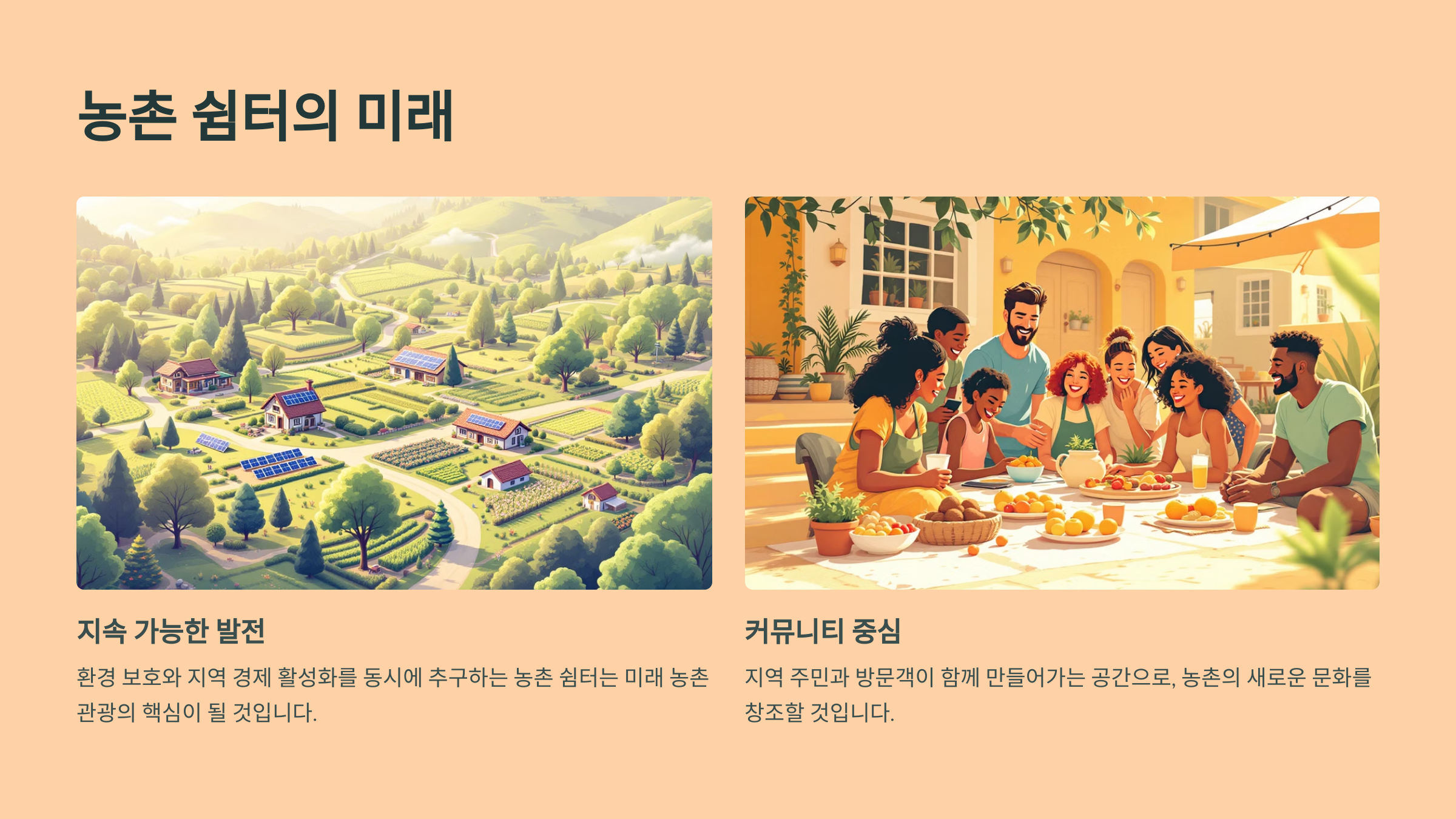 농촌 쉼터의 미래

지속 가능한 발전

환경 보호와 지역 경제 활성화를 동시에 추구하는 농촌 쉼터는 미래 농촌 관광의 핵심이 될 것입니다.

커뮤니티 중심

지역 주민과 방문객이 함께 만들어가는 공간으로, 농촌의 새로운 문화를 창조할 것입니다.